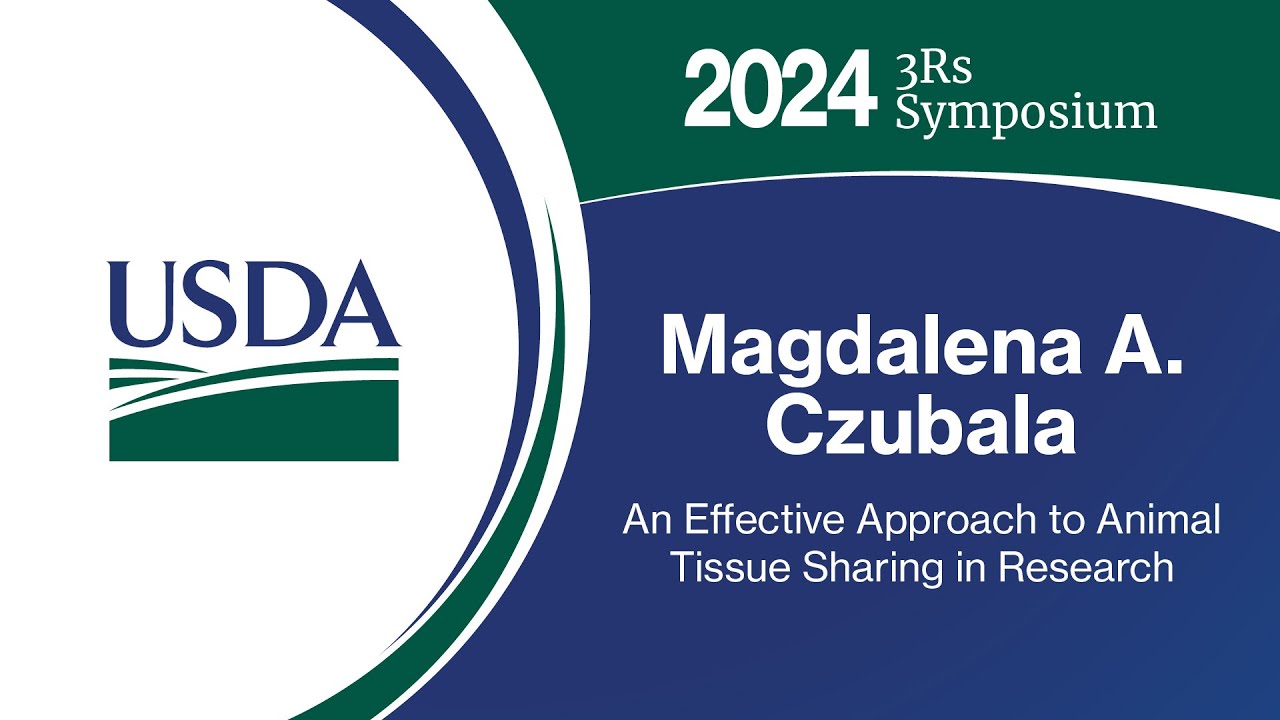 USDA

2024 3Rs Symposium

Magdalena A. Czubala

An Effective Approach to Animal Tissue Sharing in Research